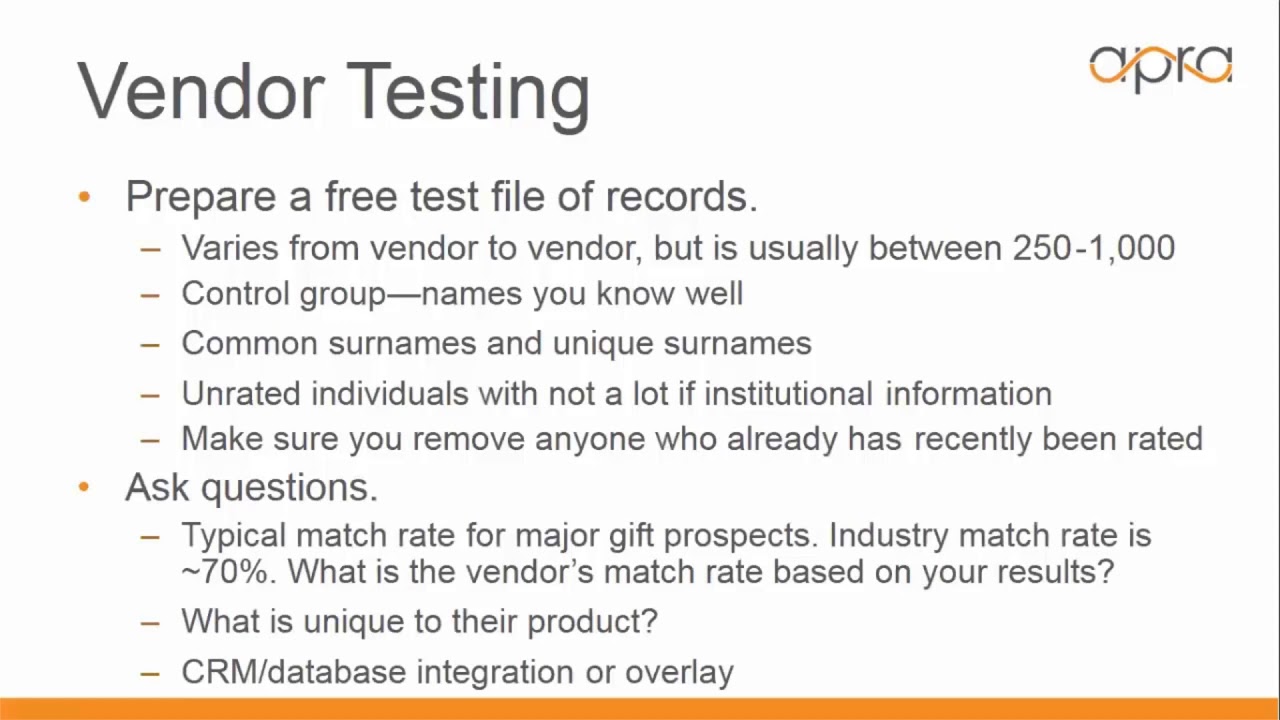 Vendor Testing

apra

• Prepare a free test file of records.
– Varies from vendor to vendor, but is usually between 250-1,000
– Control group—names you know well
– Common surnames and unique surnames
– Unrated individuals with not a lot if institutional information
– Make sure you remove anyone who already has recently been rated

• Ask questions.
– Typical match rate for major gift prospects. Industry match rate is ~70%. What is the vendor's match rate based on your results?
– What is unique to their product?
– CRM/database integration or overlay